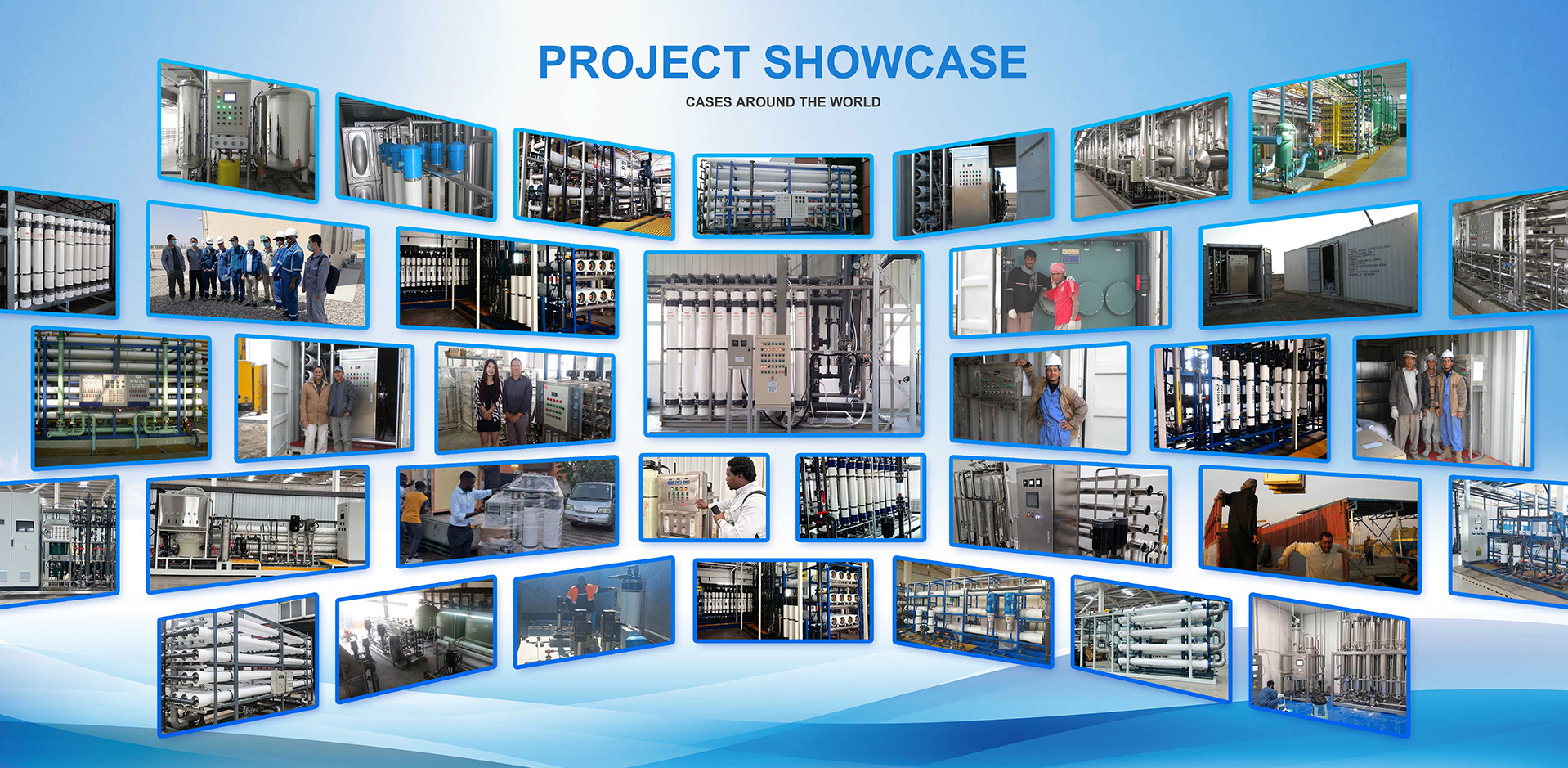 PROJECT SHOWCASE
CASES AROUND THE WORLD